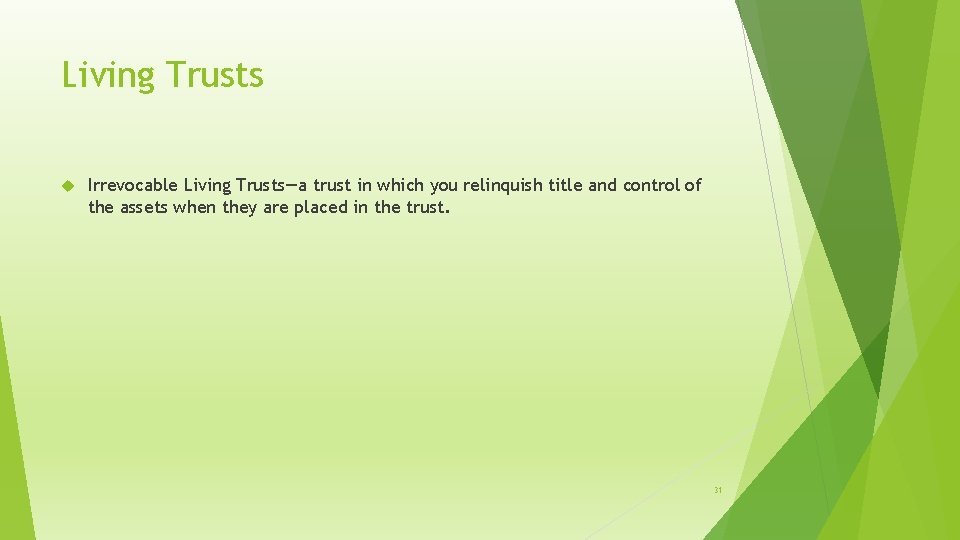 Living Trusts

Irrevocable Living Trusts—a trust in which you relinquish title and control of the assets when they are placed in the trust.

31